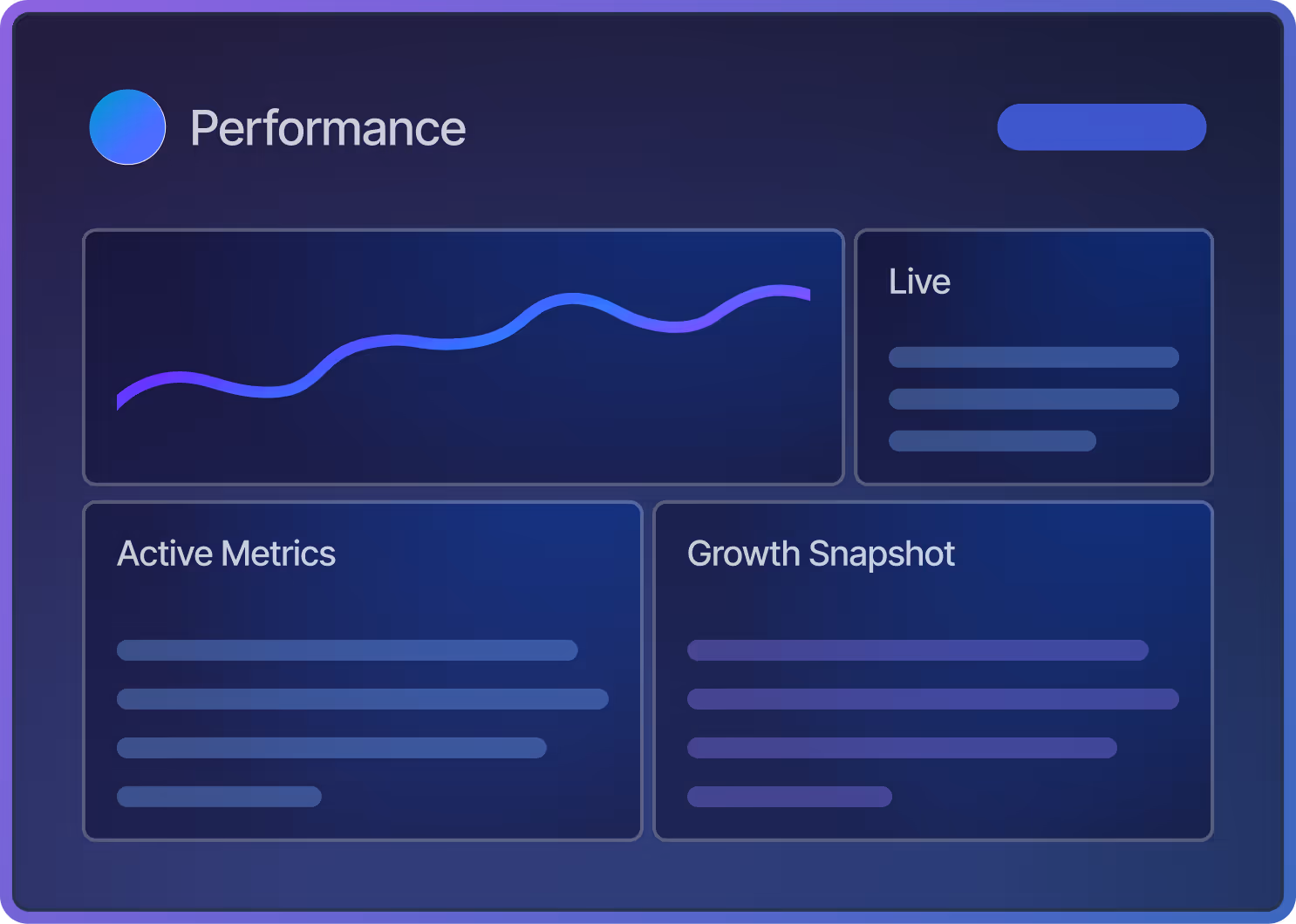 Performance

Live

Active Metrics

Growth Snapshot